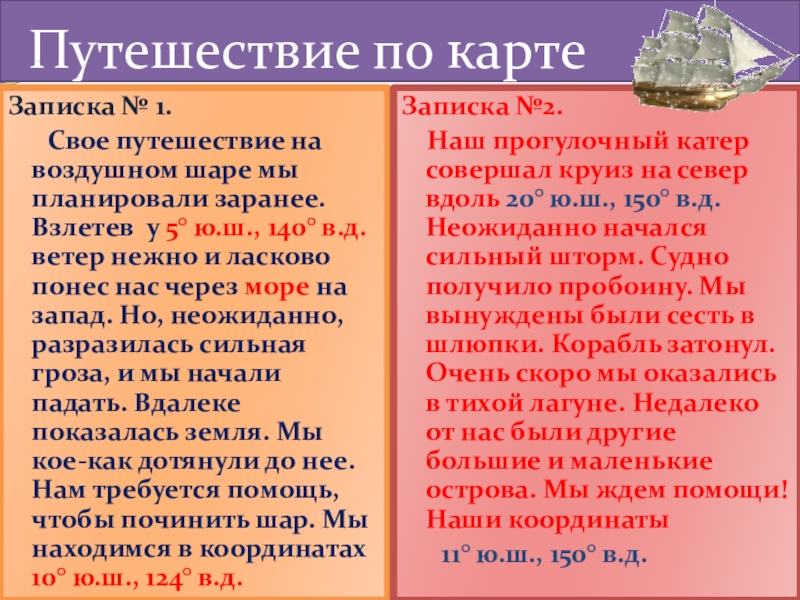 Путешествие по карте

Записка № 1.

Свое путешествие на воздушном шаре мы планировали заранее. Взлетев у 5° ю.ш., 140° в.д. ветер нежно и ласково понес нас через море на запад. Но, неожиданно, разразилась сильная гроза, и мы начали падать. Вдалеке показалась земля. Мы кое-как дотянули до нее. Нам требуется помощь, чтобы починить шар. Мы находимся в координатах 10° ю.ш., 124° в.д.

Записка №2.

Наш прогулочный катер совершал круиз на север вдоль 20° ю.ш., 150° в.д. Неожиданно начался сильный шторм. Судно получило пробоину. Мы вынуждены были сесть в шлюпки. Корабль затонул. Очень скоро мы оказались в тихой лагуне. Недалеко от нас были другие большие и маленькие острова. Мы ждем помощи! Наши координаты

11° ю.ш., 150° в.д.